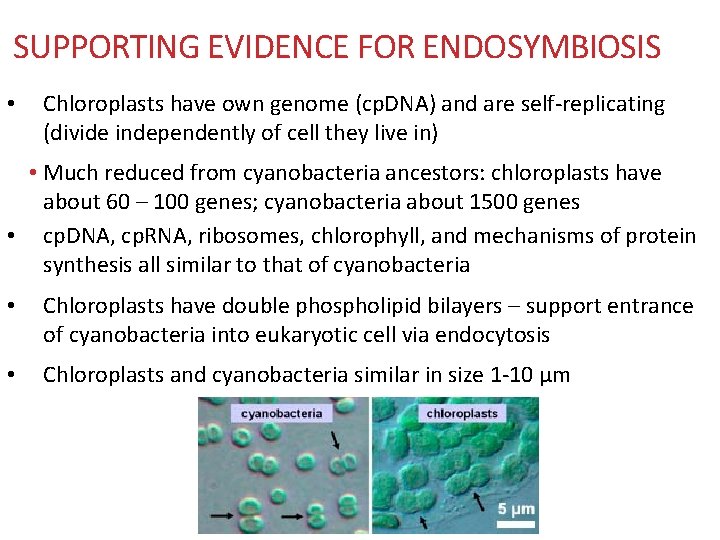 SUPPORTING EVIDENCE FOR ENDOSYMBIOSIS

• Chloroplasts have own genome (cpDNA) and are self-replicating (divide independently of cell they live in)

• Much reduced from cyanobacteria ancestors: chloroplasts have about 60 – 100 genes; cyanobacteria about 1500 genes

• cpDNA, cpRNA, ribosomes, chlorophyll, and mechanisms of protein synthesis all similar to that of cyanobacteria

• Chloroplasts have double phospholipid bilayers – support entrance of cyanobacteria into eukaryotic cell via endocytosis

• Chloroplasts and cyanobacteria similar in size 1-10 µm

cyanobacteria

chloroplasts

5 µm